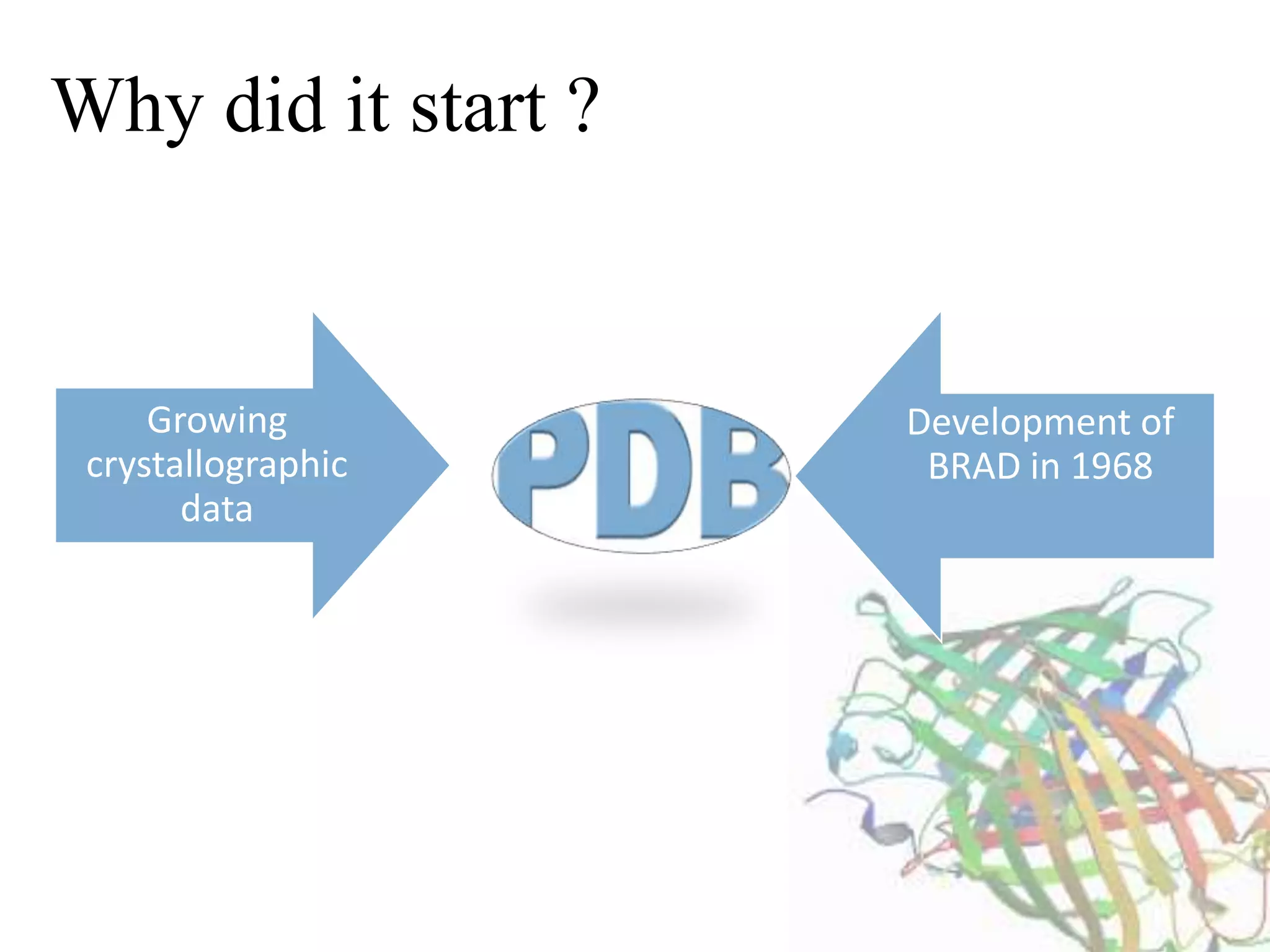 Why did it start ?

Growing crystallographic data

PDB

Development of BRAD in 1968